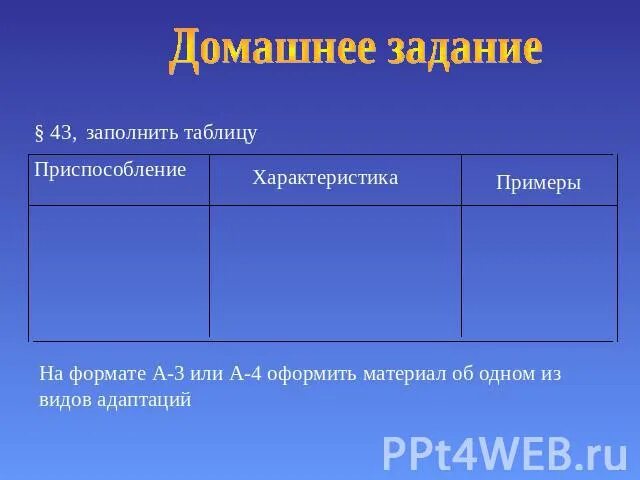 Домашнее задание

§ 43, заполнить таблицу

| Приспособление | Характеристика | Примеры |
|---|---|---|
| | | |

На формате А-3 или А-4 оформить материал об одном из видов адаптаций

PPt4WEB.ru